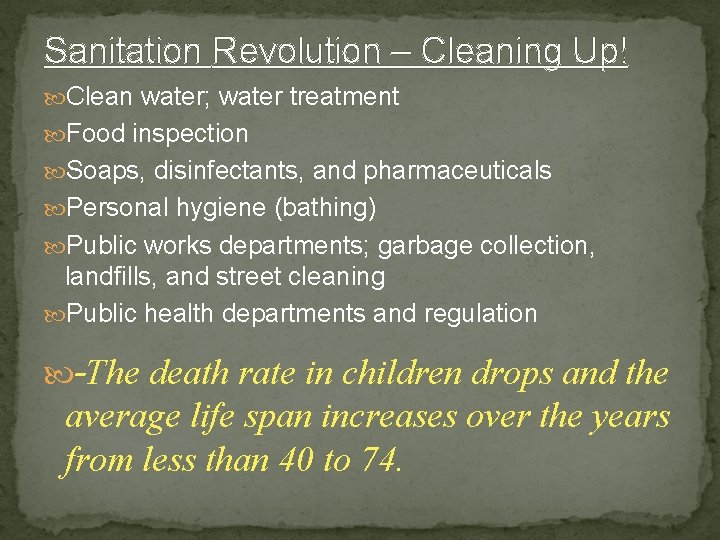 Sanitation Revolution – Cleaning Up!

Clean water; water treatment

Food inspection

Soaps, disinfectants, and pharmaceuticals

Personal hygiene (bathing)

Public works departments; garbage collection, landfills, and street cleaning

Public health departments and regulation

-The death rate in children drops and the average life span increases over the years from less than 40 to 74.